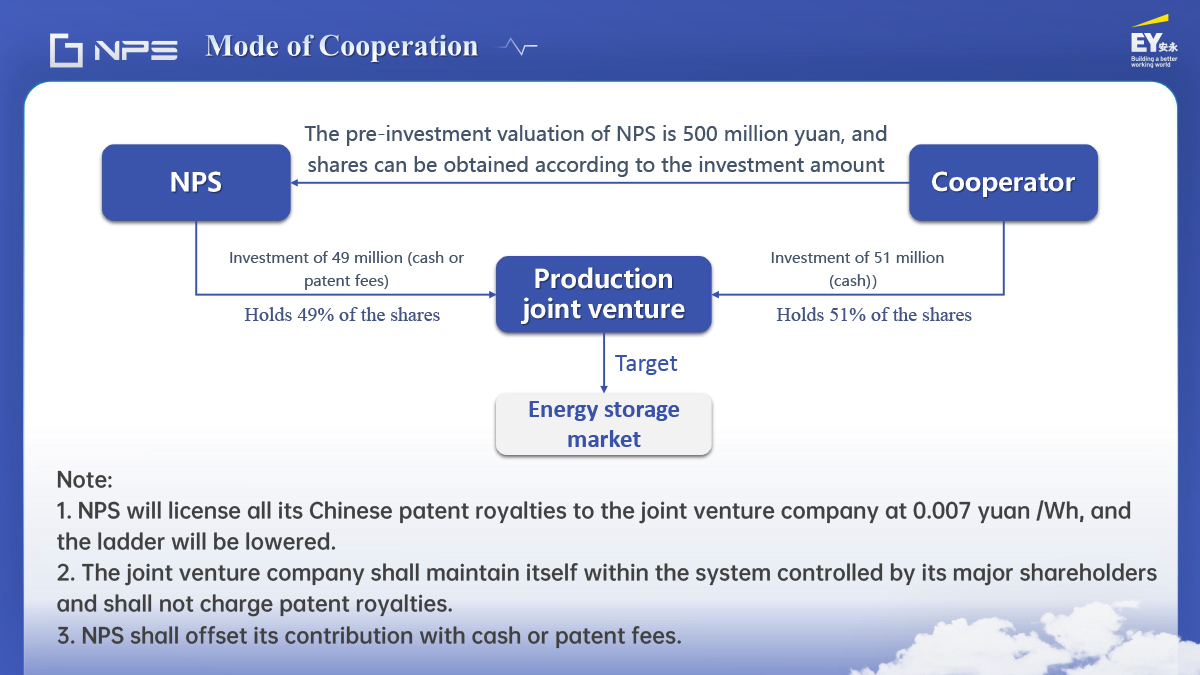 NPS Mode of Cooperation

EY 安永
Building a better working world

The pre-investment valuation of NPS is 500 million yuan, and shares can be obtained according to the investment amount

NPS

Cooperator

Investment of 49 million (cash or patent fees)

Holds 49% of the shares

Production joint venture

Investment of 51 million (cash))

Holds 51% of the shares

Target

Energy storage market

Note:
1. NPS will license all its Chinese patent royalties to the joint venture company at 0.007 yuan /Wh, and the ladder will be lowered.
2. The joint venture company shall maintain itself within the system controlled by its major shareholders and shall not charge patent royalties.
3. NPS shall offset its contribution with cash or patent fees.